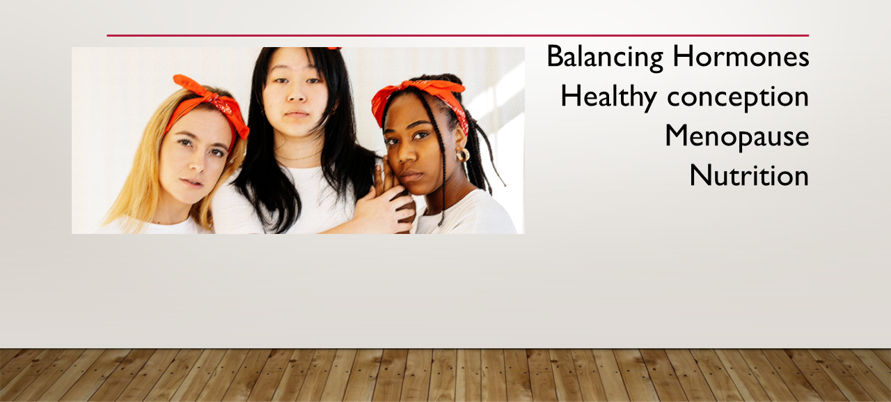 Balancing Hormones
Healthy conception
Menopause
Nutrition